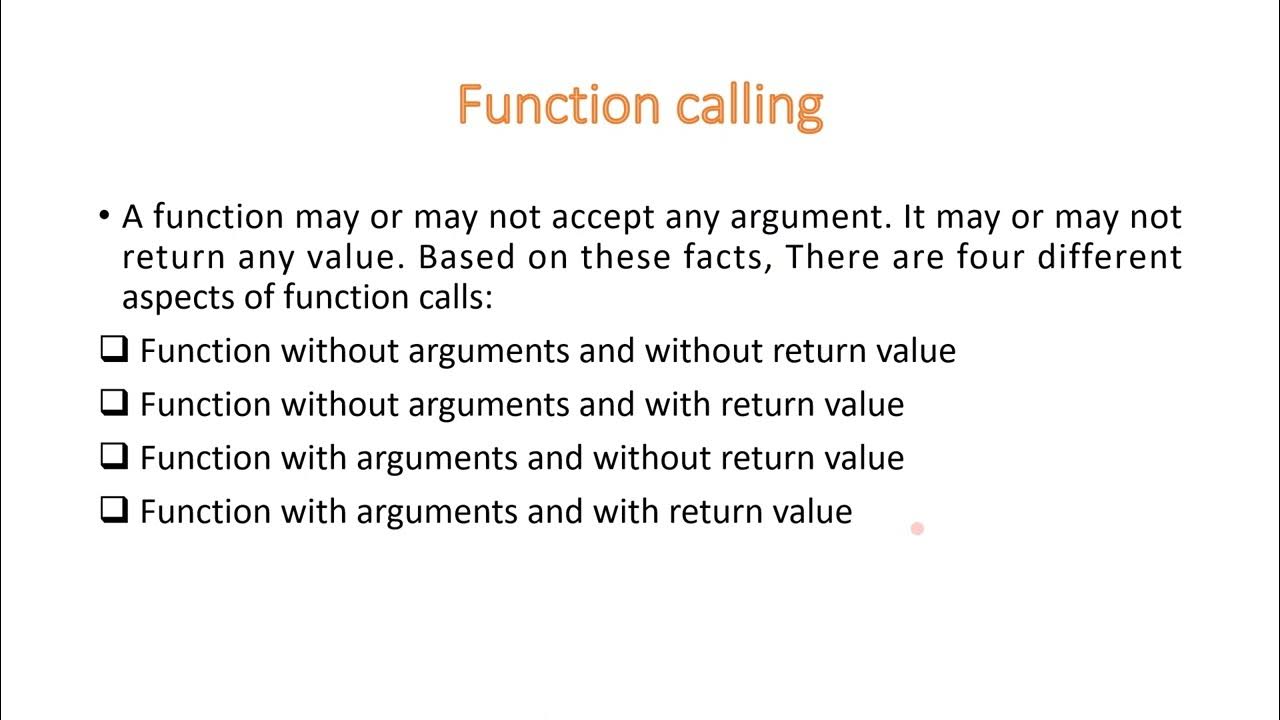 Function calling

• A function may or may not accept any argument. It may or may not return any value. Based on these facts, There are four different aspects of function calls:

❑ Function without arguments and without return value

❑ Function without arguments and with return value

❑ Function with arguments and without return value

❑ Function with arguments and with return value